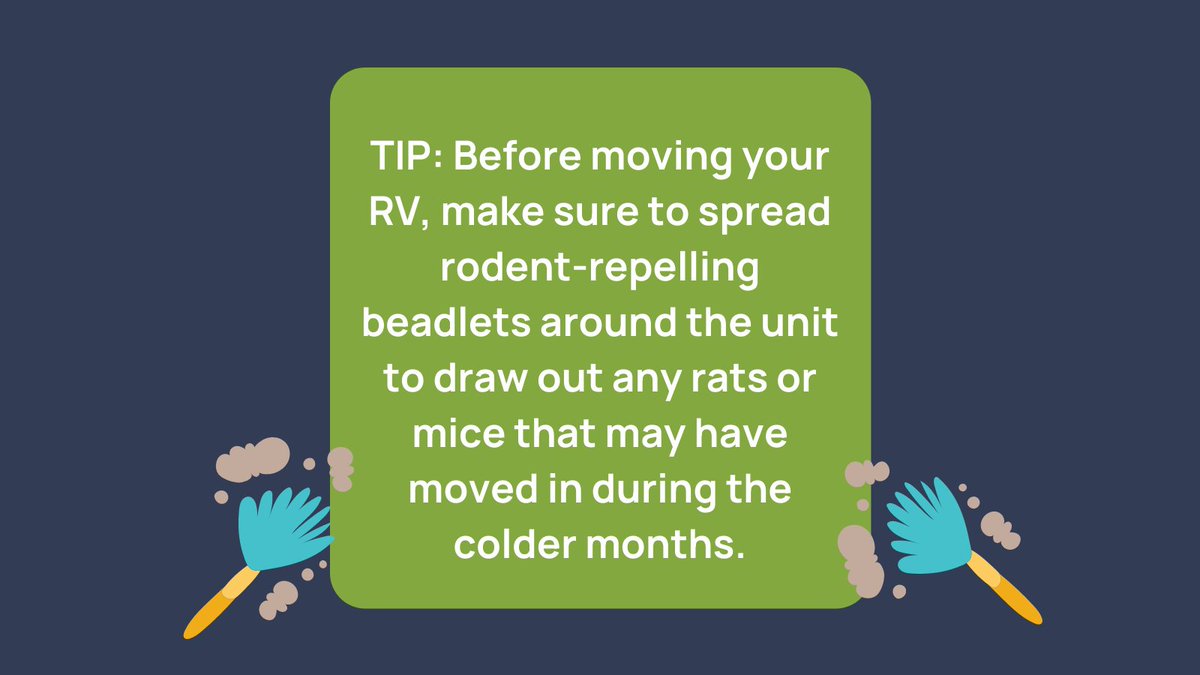 TIP: Before moving your RV, make sure to spread rodent-repelling beadlets around the unit to draw out any rats or mice that may have moved in during the colder months.